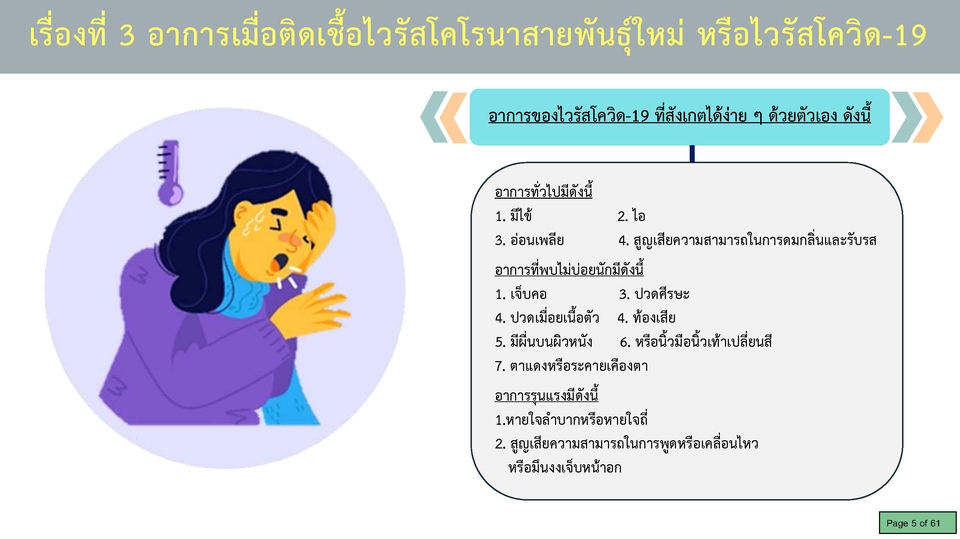 เรื่องที่ 3 อาการเมื่อติดเชื้อไวรัสโคโรนาสายพันธุ์ใหม่ หรือไวรัสโควิด-19

อาการของไวรัสโควิด-19 ที่สังเกตได้ง่าย ๆ ด้วยตัวเอง ดังนี้

อาการทั่วไปมีดังนี้
1. มีไข้ 2. ไอ
3. อ่อนเพลีย 4. สูญเสียความสามารถในการดมกลิ่นและรับรส

อาการที่พบไม่บ่อยนักมีดังนี้
1. เจ็บคอ 3. ปวดศีรษะ
4. ปวดเมื่อยเนื้อตัว 4. ท้องเสีย
5. มีผื่นบนผิวหนัง 6. หรือนิ้วมือนิ้วเท้าเปลี่ยนสี
7. ตาแดงหรือระคายเคืองตา

อาการรุนแรงมีดังนี้
1.หายใจลำบากหรือหายใจถี่
2. สูญเสียความสามารถในการพูดหรือเคลื่อนไหว หรือมีนงงเจ็บหน้าอก

Page 5 of 61